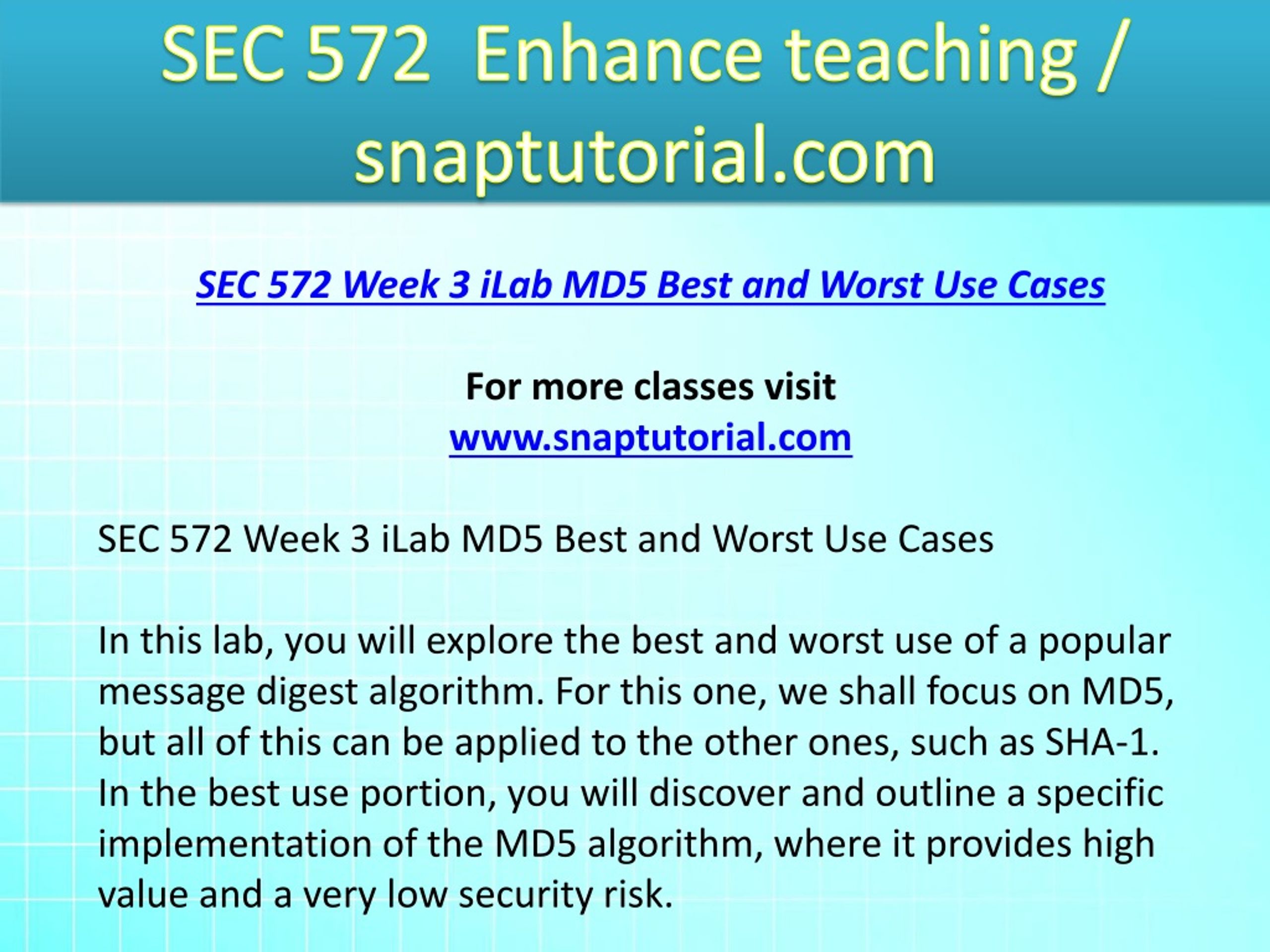 SEC 572 Enhance teaching / snaptutorial.com

SEC 572 Week 3 iLab MD5 Best and Worst Use Cases

For more classes visit
www.snaptutorial.com

SEC 572 Week 3 iLab MD5 Best and Worst Use Cases

In this lab, you will explore the best and worst use of a popular message digest algorithm. For this one, we shall focus on MD5, but all of this can be applied to the other ones, such as SHA-1. In the best use portion, you will discover and outline a specific implementation of the MD5 algorithm, where it provides high value and a very low security risk.